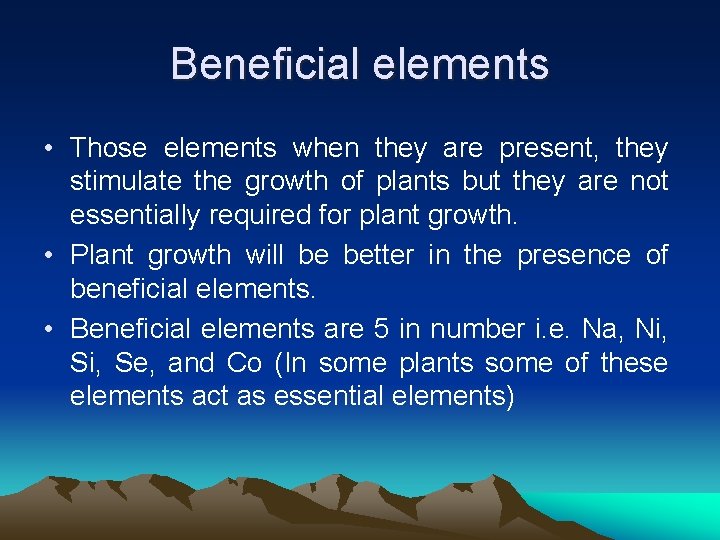 Beneficial elements

• Those elements when they are present, they stimulate the growth of plants but they are not essentially required for plant growth.

• Plant growth will be better in the presence of beneficial elements.

• Beneficial elements are 5 in number i.e. Na, Ni, Si, Se, and Co (In some plants some of these elements act as essential elements)